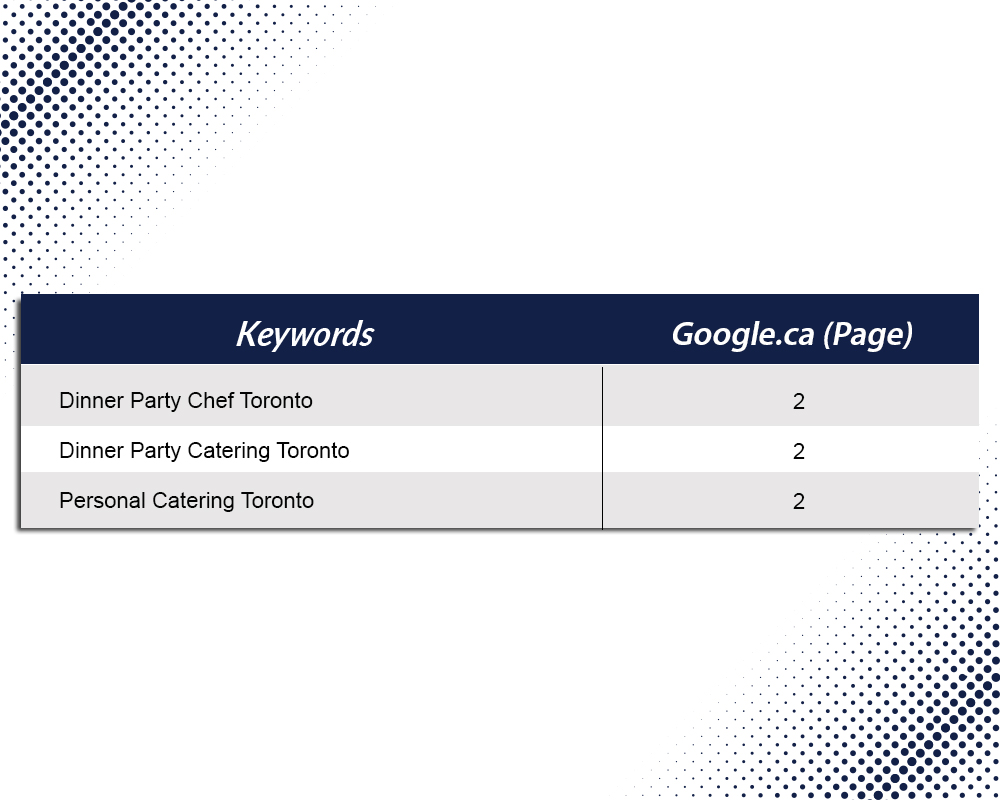 | Keywords | Google.ca (Page) |
|---|---|
| Dinner Party Chef Toronto | 2 |
| Dinner Party Catering Toronto | 2 |
| Personal Catering Toronto | 2 |